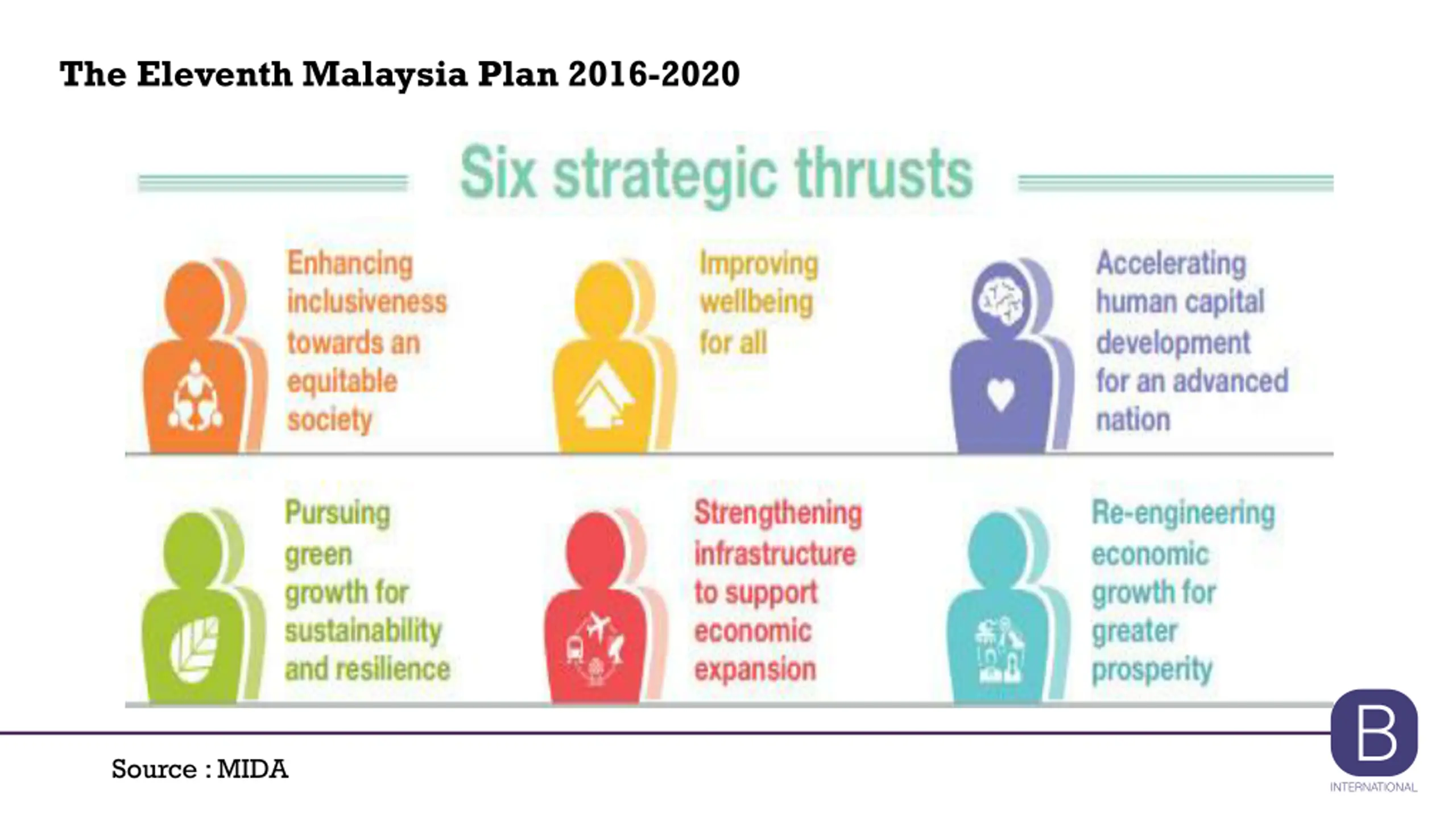 The Eleventh Malaysia Plan 2016-2020

Six strategic thrusts

Enhancing inclusiveness towards an equitable society

Improving wellbeing for all

Accelerating human capital development for an advanced nation

Pursuing green growth for sustainability and resilience

Strengthening infrastructure to support economic expansion

Re-engineering economic growth for greater prosperity

Source : MIDA

B
INTERNATIONAL